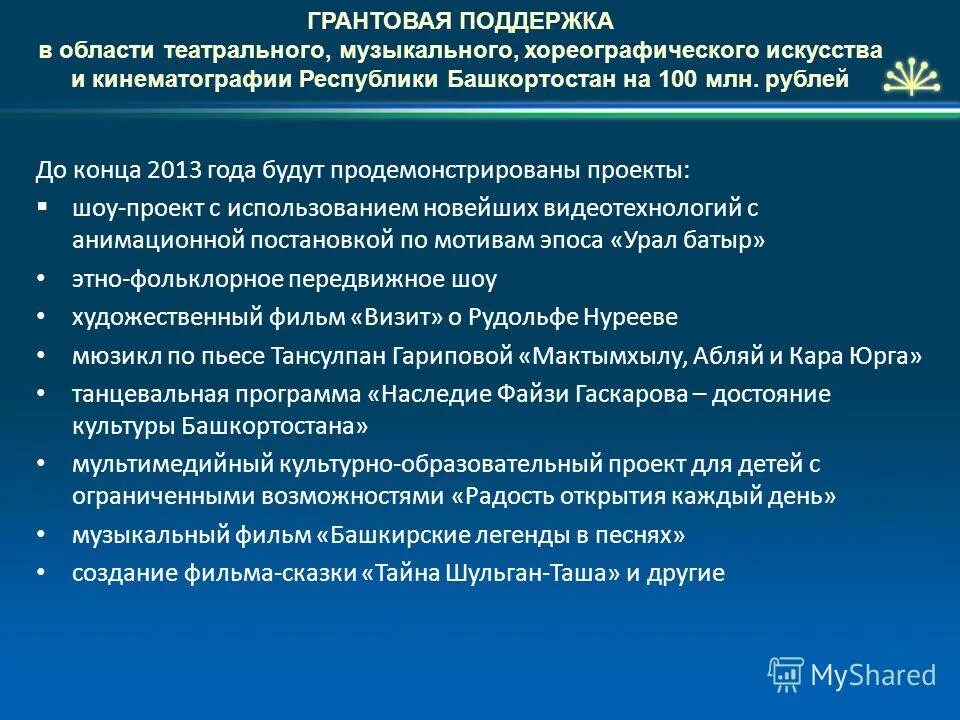 ГРАНТОВАЯ ПОДДЕРЖКА
в области театрального, музыкального, хореографического искусства и кинематографии Республики Башкортостан на 100 млн. рублей

До конца 2013 года будут продемонстрированы проекты:

▪ шоу-проект с использованием новейших видеотехнологий с анимационной постановкой по мотивам эпоса «Урал батыр»
• этно-фольклорное передвижное шоу
• художественный фильм «Визит» о Рудольфе Нурееве
• мюзикл по пьесе Тансулпан Гариповой «Мактымхылу, Абляй и Кара Юрга»
• танцевальная программа «Наследие Файзи Гаскарова – достояние культуры Башкортостана»
• мультимедийный культурно-образовательный проект для детей с ограниченными возможностями «Радость открытия каждый день»
• музыкальный фильм «Башкирские легенды в песнях»
• создание фильма-сказки «Тайна Шульган-Таша» и другие

MyShared